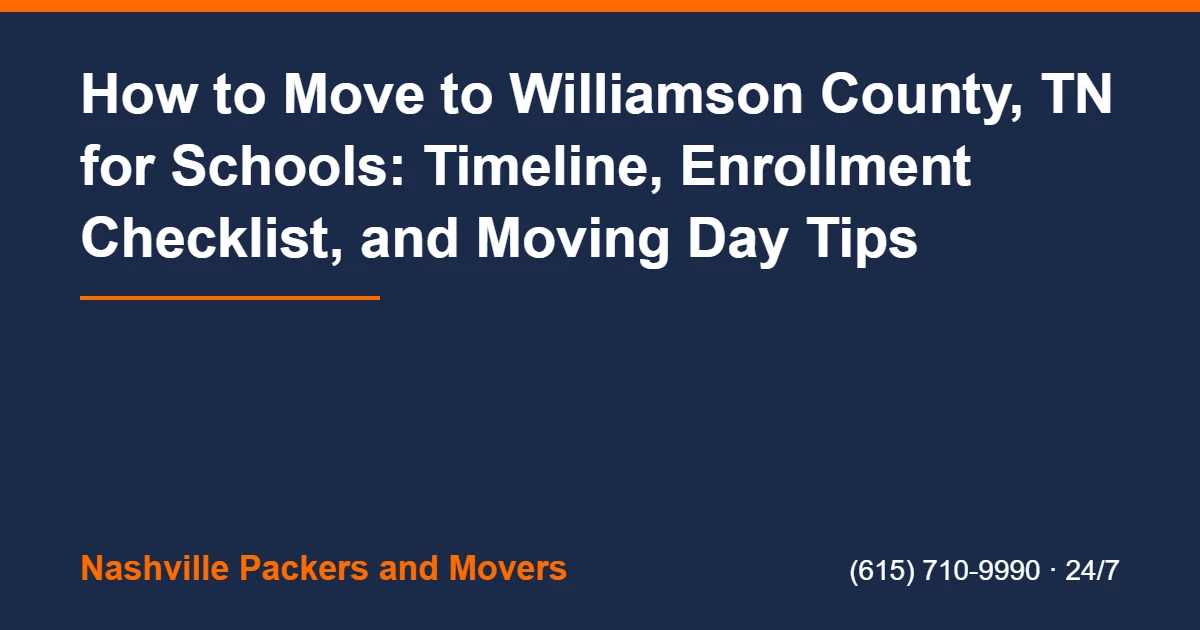 How to Move to Williamson County, TN for Schools: Timeline, Enrollment Checklist, and Moving Day Tips

Nashville Packers and Movers

(615) 710-9990 · 24/7